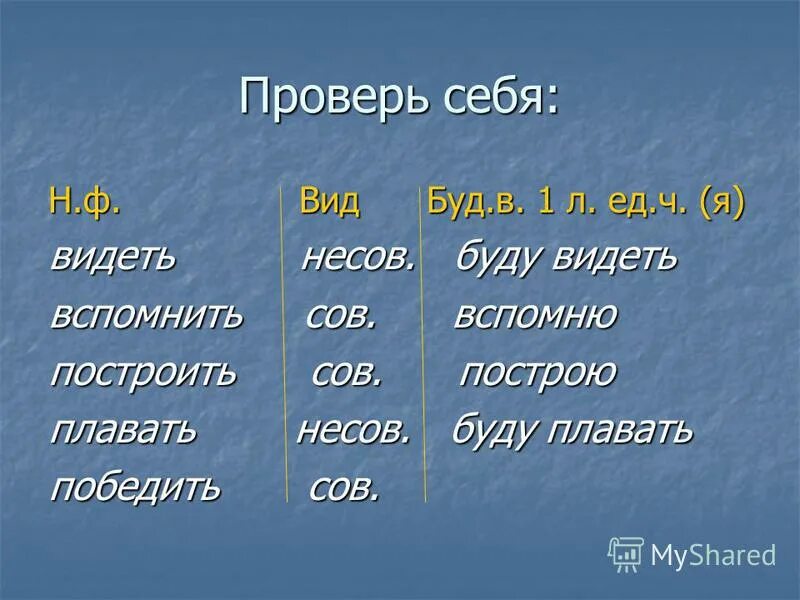 Проверь себя:

| Н.ф. | Вид | Буд.в. 1 л. ед.ч. (я) |
|---|---|---|
| видеть | несов. | буду видеть |
| вспомнить | сов. | вспомню |
| построить | сов. | построю |
| плавать | несов. | буду плавать |
| победить | сов. | |

MyShared